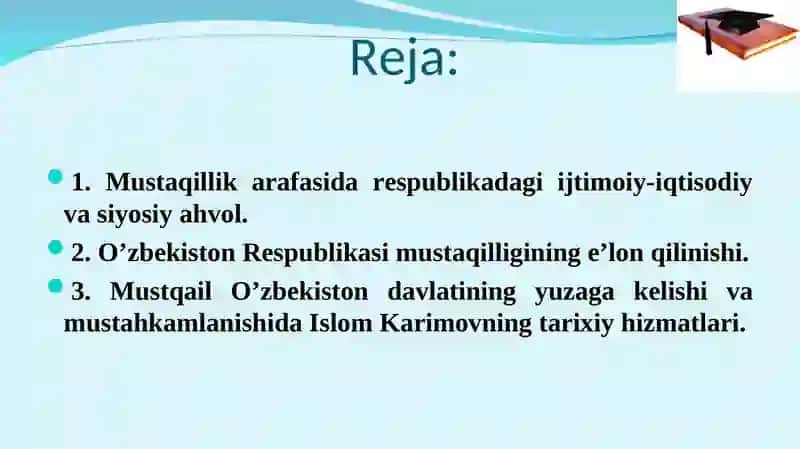 Reja:

1. Mustaqillik arafasida respublikadagi ijtimoiy-iqtisodiy va siyosiy ahvol.

2. O’zbekiston Respublikasi mustaqilligining e’lon qilinishi.

3. Mustqail O’zbekiston davlatining yuzaga kelishi va mustahkamlanishida Islom Karimovning tarixiy hizmatlari.